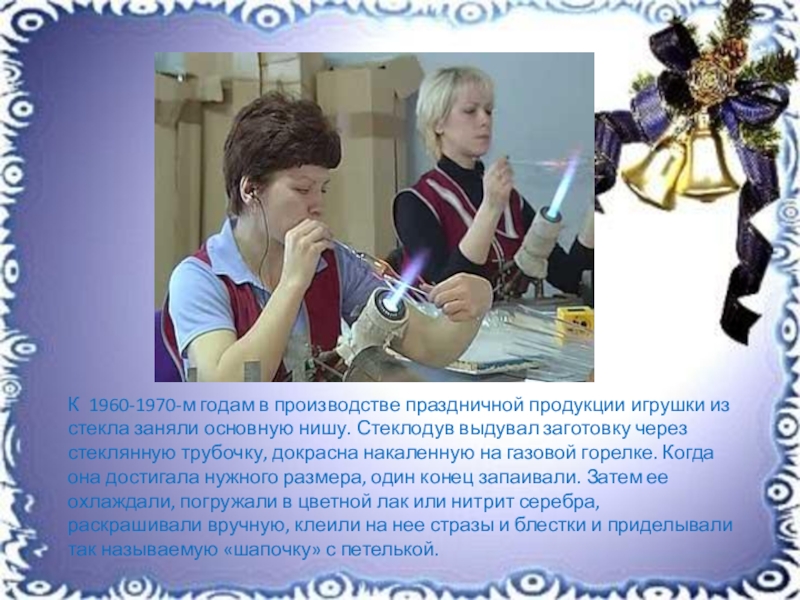 К 1960-1970-м годам в производстве праздничной продукции игрушки из стекла заняли основную нишу. Стеклодув выдувал заготовку через стеклянную трубочку, докрасна накаленную на газовой горелке. Когда она достигала нужного размера, один конец запаивали. Затем ее охлаждали, погружали в цветной лак или нитрит серебра, раскрашивали вручную, клеили на нее стразы и блестки и приделывали так называемую «шапочку» с петелькой.